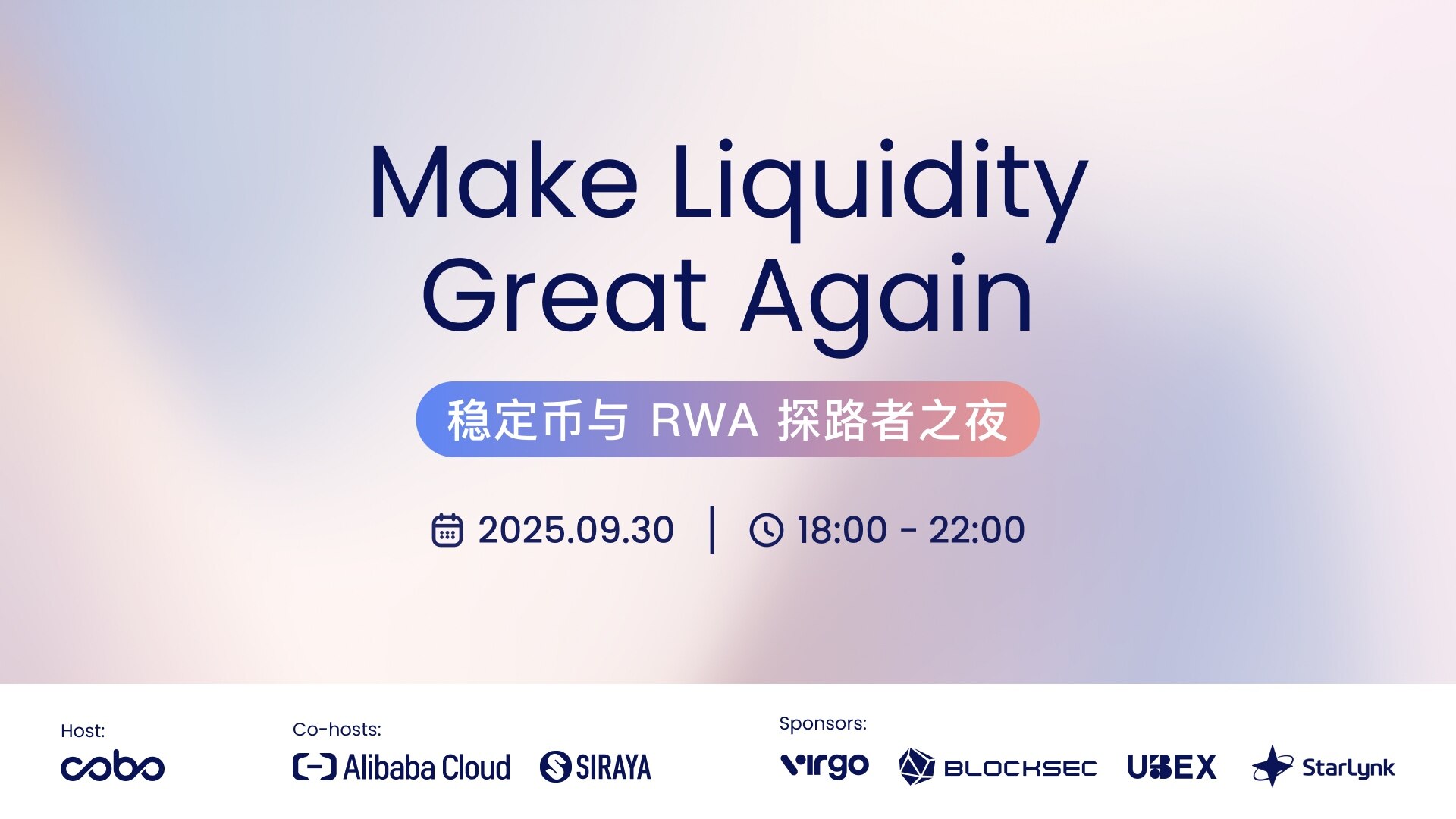 Make Liquidity Great Again

稳定币与 RWA 探路者之夜

2025.09.30 | 18:00 - 22:00

Host:
cobo

Co-hosts:
Alibaba Cloud
SIRAYA

Sponsors:
virgo
BLOCKSEC
UBEX
StarLynk